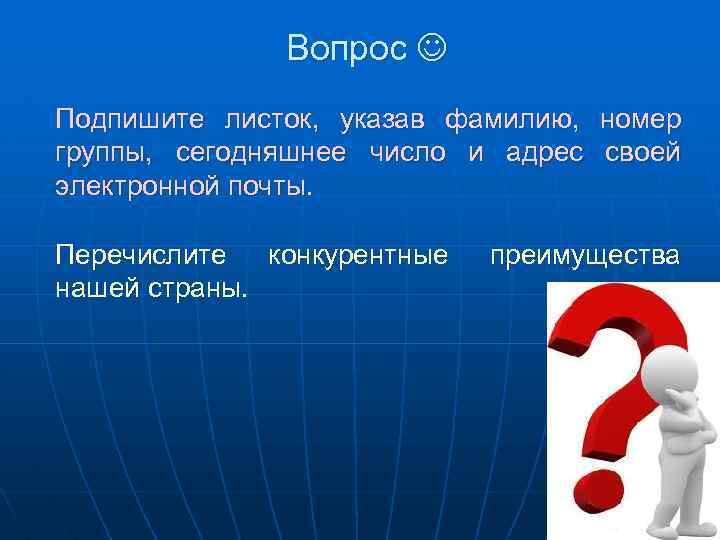 Вопрос ☺

Подпишите листок, указав фамилию, номер группы, сегодняшнее число и адрес своей электронной почты.

Перечислите конкурентные преимущества нашей страны.